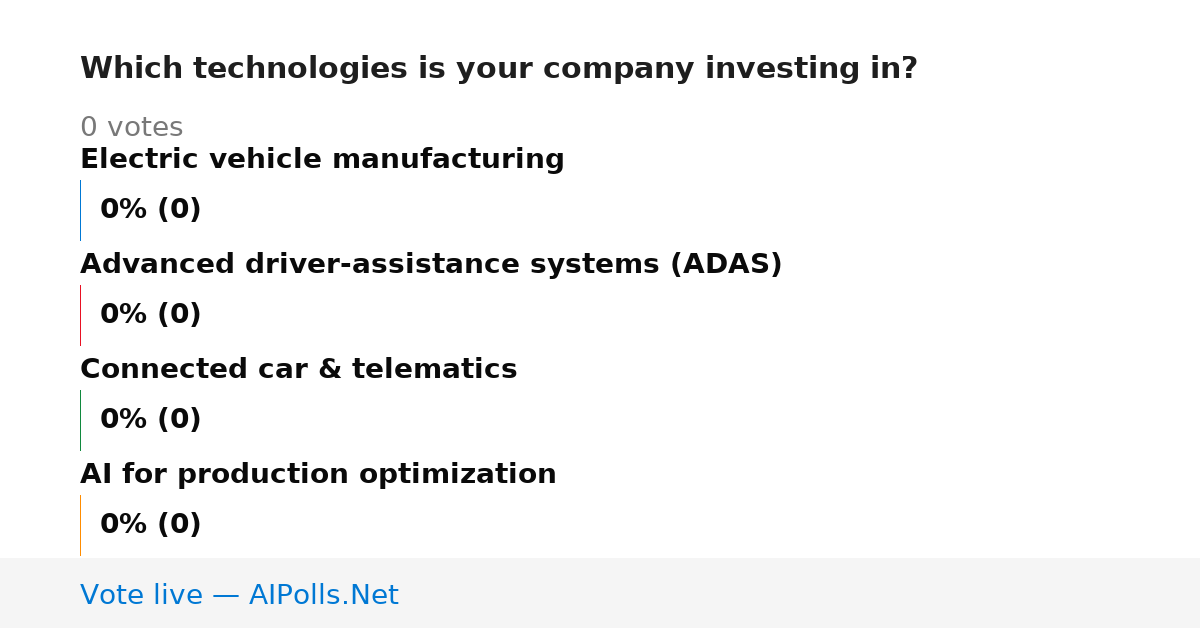 Which technologies is your company investing in?

0 votes

Electric vehicle manufacturing

0% (0)

Advanced driver-assistance systems (ADAS)

0% (0)

Connected car & telematics

0% (0)

AI for production optimization

0% (0)

Vote live — AIPolls.Net